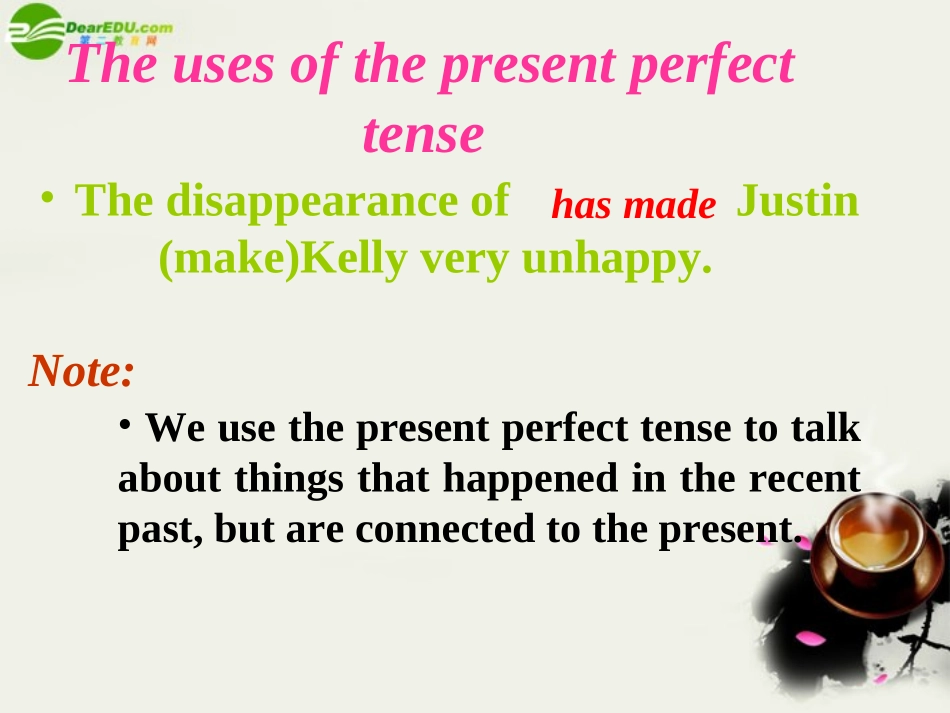 DearEDU.com
第二教育网

The uses of the present perfect tense

• The disappearance of has made Justin (make)Kelly very unhappy.

Note:

• We use the present perfect tense to talk about things that happened in the recent past, but are connected to the present.